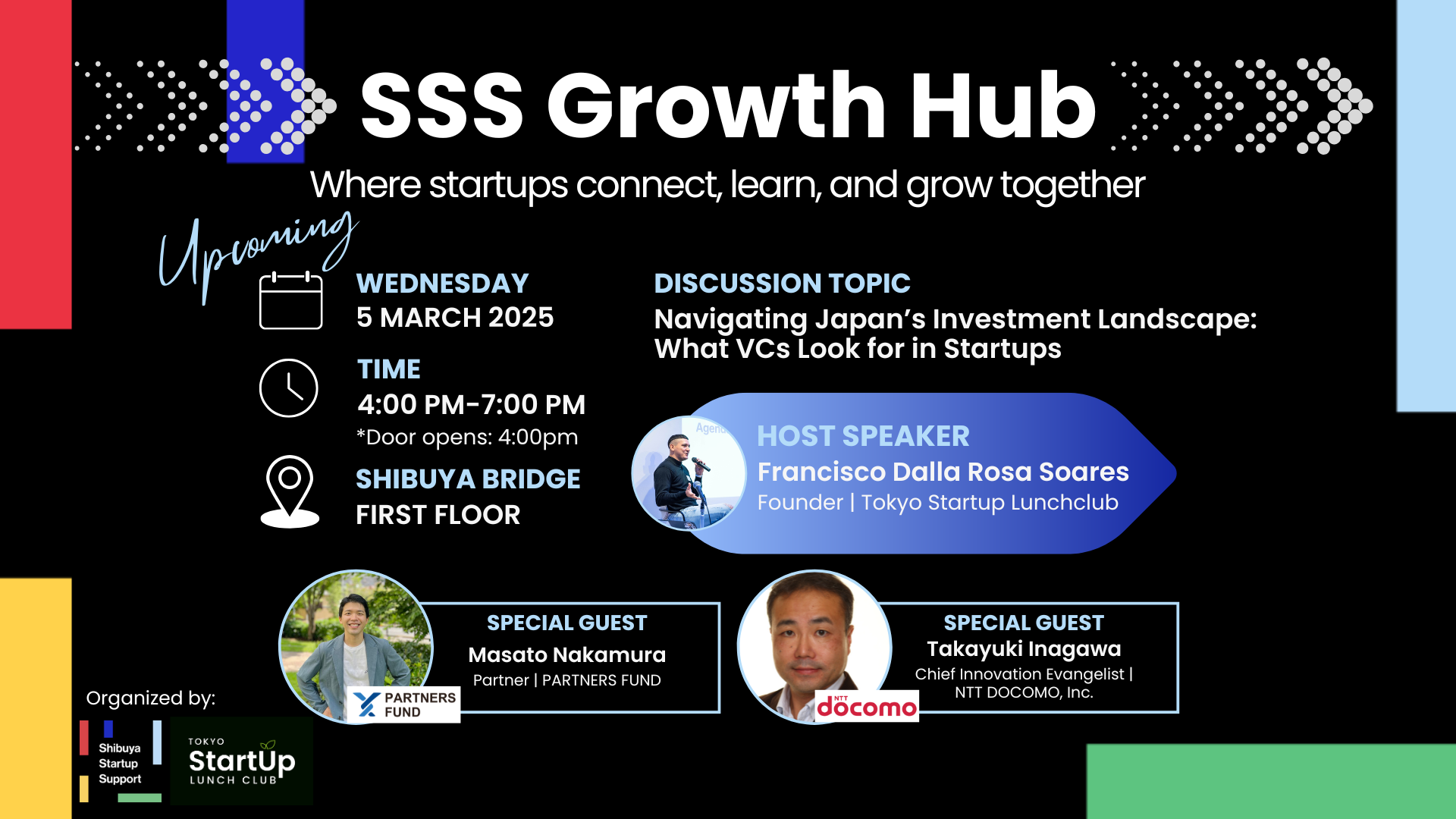 SSS Growth Hub

Where startups connect, learn, and grow together

Upcoming

WEDNESDAY
5 MARCH 2025

TIME
4:00 PM-7:00 PM
*Door opens: 4:00pm

SHIBUYA BRIDGE
FIRST FLOOR

DISCUSSION TOPIC
Navigating Japan's Investment Landscape: What VCs Look for in Startups

HOST SPEAKER
Francisco Dalla Rosa Soares
Founder | Tokyo Startup Lunchclub

SPECIAL GUEST
Masato Nakamura
Partner | PARTNERS FUND

PARTNERS FUND

SPECIAL GUEST
Takayuki Inagawa
Chief Innovation Evangelist | NTT DOCOMO, Inc.

NTT docomo

Organized by:

Shibuya Startup Support

TOKYO StartUp LUNCH CLUB